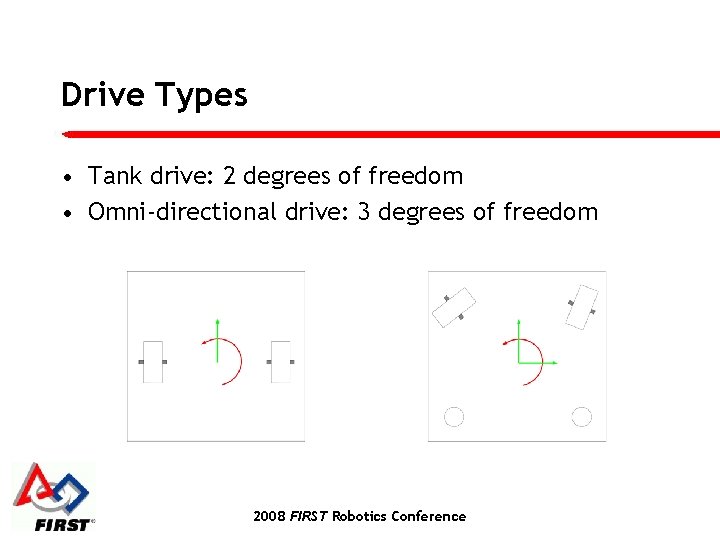 Drive Types

• Tank drive: 2 degrees of freedom
• Omni-directional drive: 3 degrees of freedom

FIRST

2008 FIRST Robotics Conference